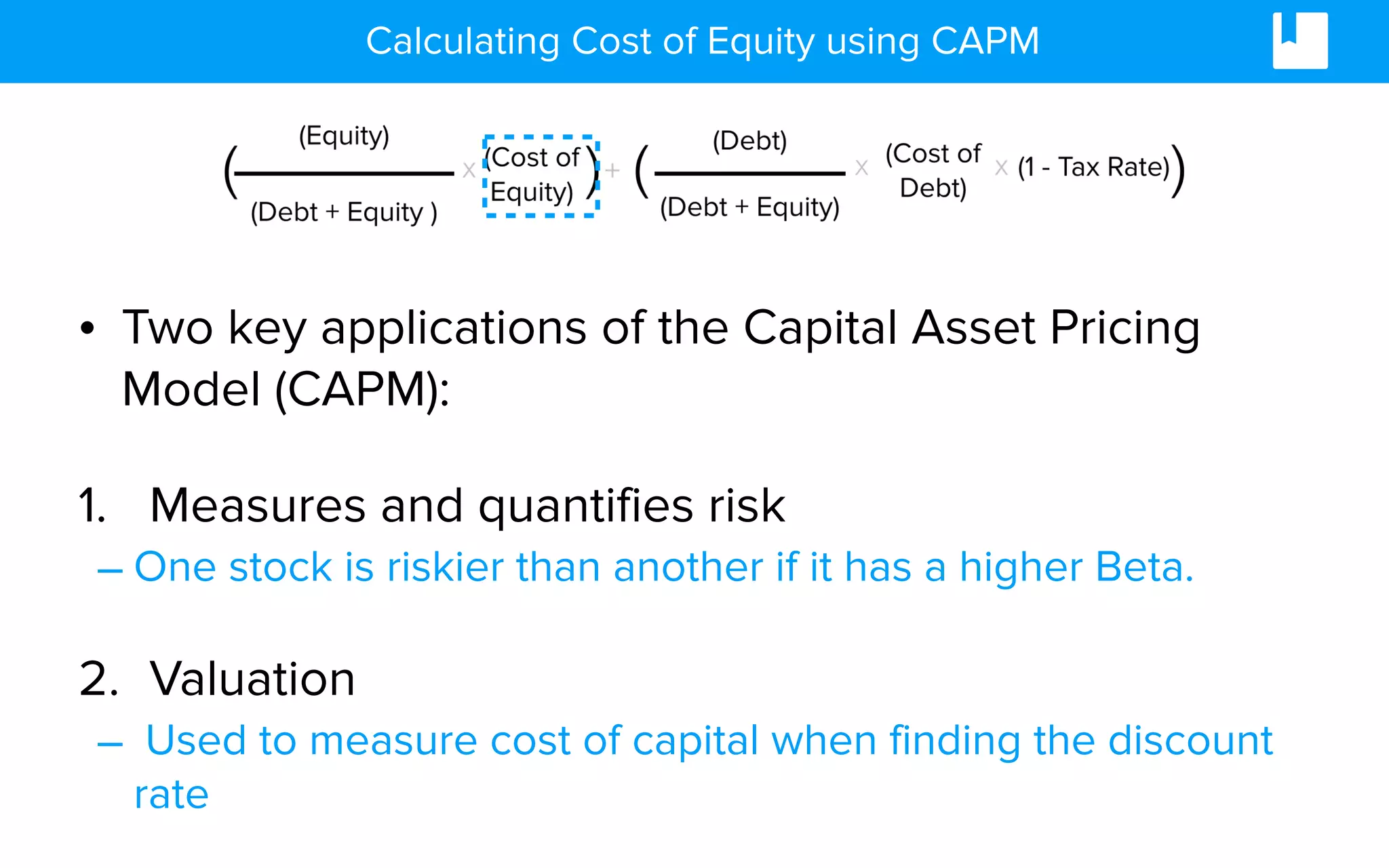 Calculating Cost of Equity using CAPM

$\left(\frac{\text{(Equity)}}{\text{(Debt + Equity )}} \times \text{(Cost of Equity)}\right) + \left(\frac{\text{(Debt)}}{\text{(Debt + Equity)}} \times \text{(Cost of Debt)} \times \text{(1 - Tax Rate)}\right)$

• Two key applications of the Capital Asset Pricing Model (CAPM):

1. Measures and quantifies risk

– One stock is riskier than another if it has a higher Beta.

2. Valuation

– Used to measure cost of capital when finding the discount rate